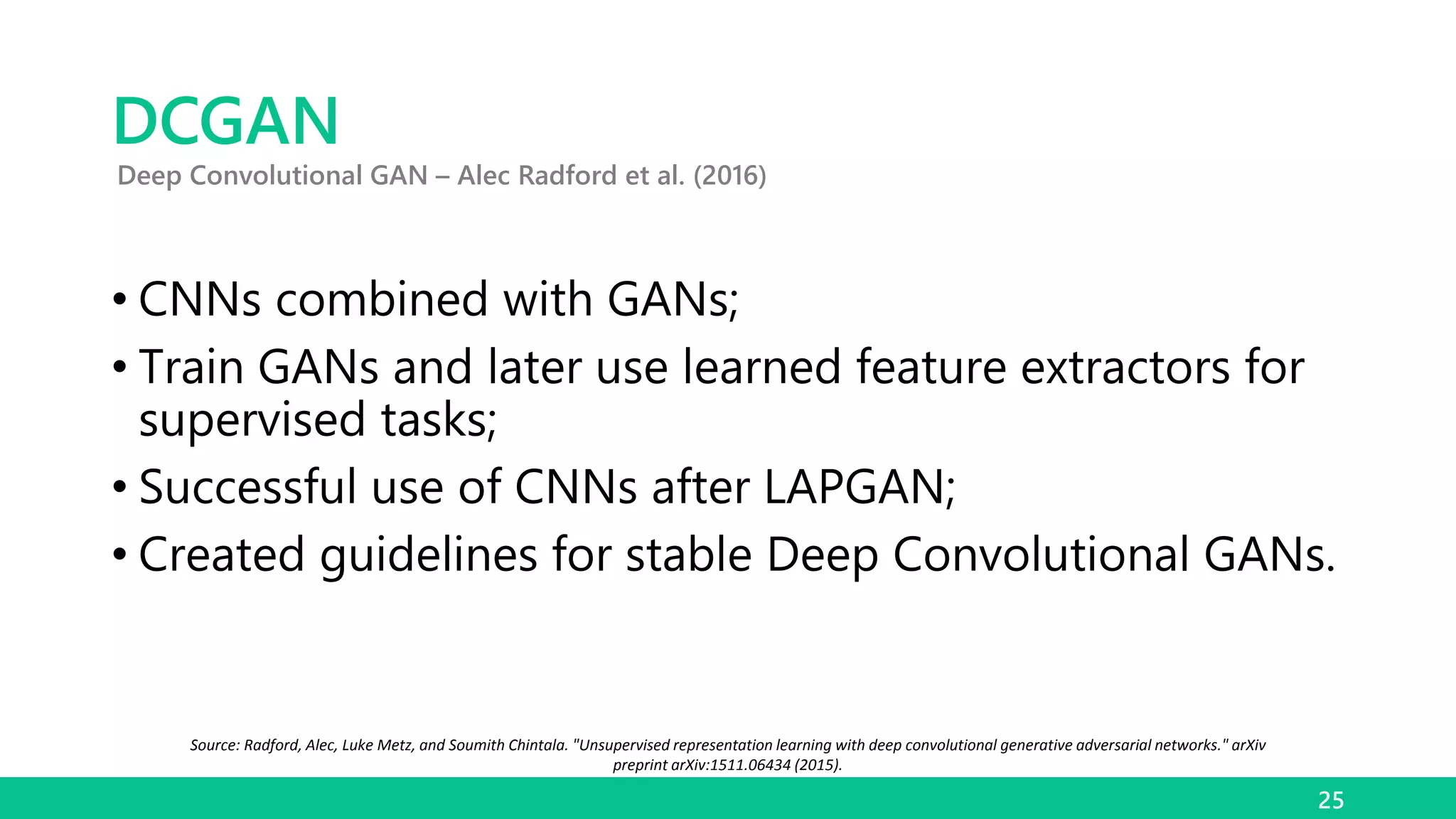 DCGAN
Deep Convolutional GAN – Alec Radford et al. (2016)

• CNNs combined with GANs;
• Train GANs and later use learned feature extractors for supervised tasks;
• Successful use of CNNs after LAPGAN;
• Created guidelines for stable Deep Convolutional GANs.

Source: Radford, Alec, Luke Metz, and Soumith Chintala. "Unsupervised representation learning with deep convolutional generative adversarial networks." arXiv preprint arXiv:1511.06434 (2015).

25